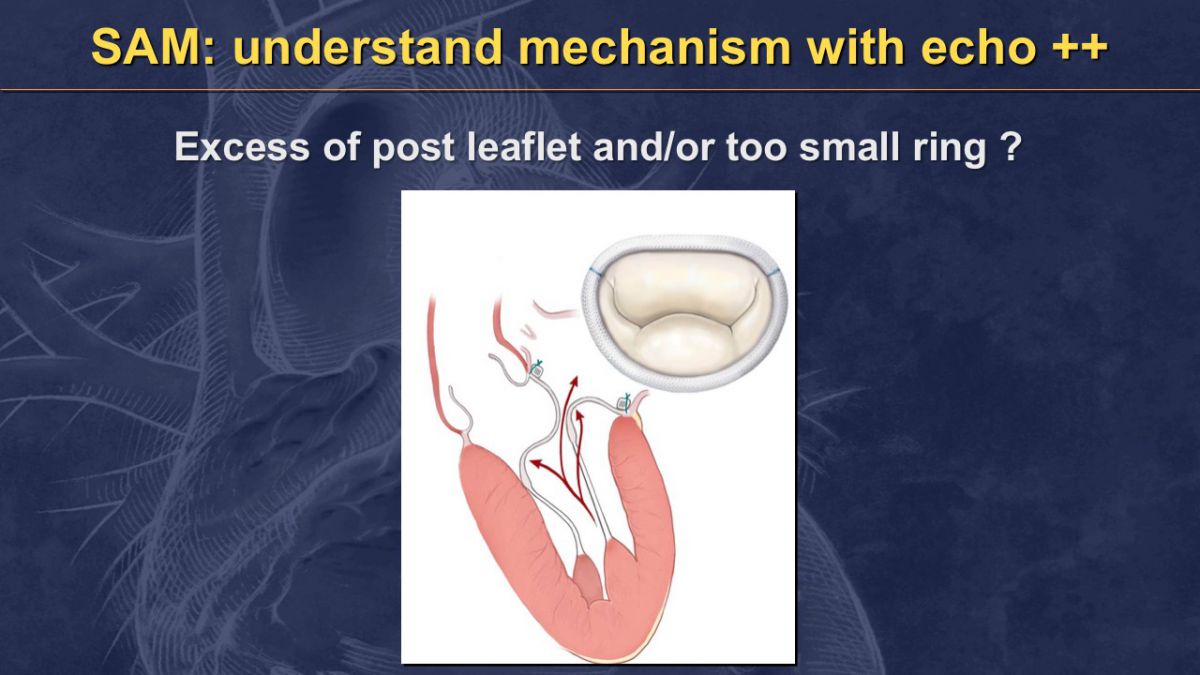 SAM: understand mechanism with echo ++

Excess of post leaflet and/or too small ring ?